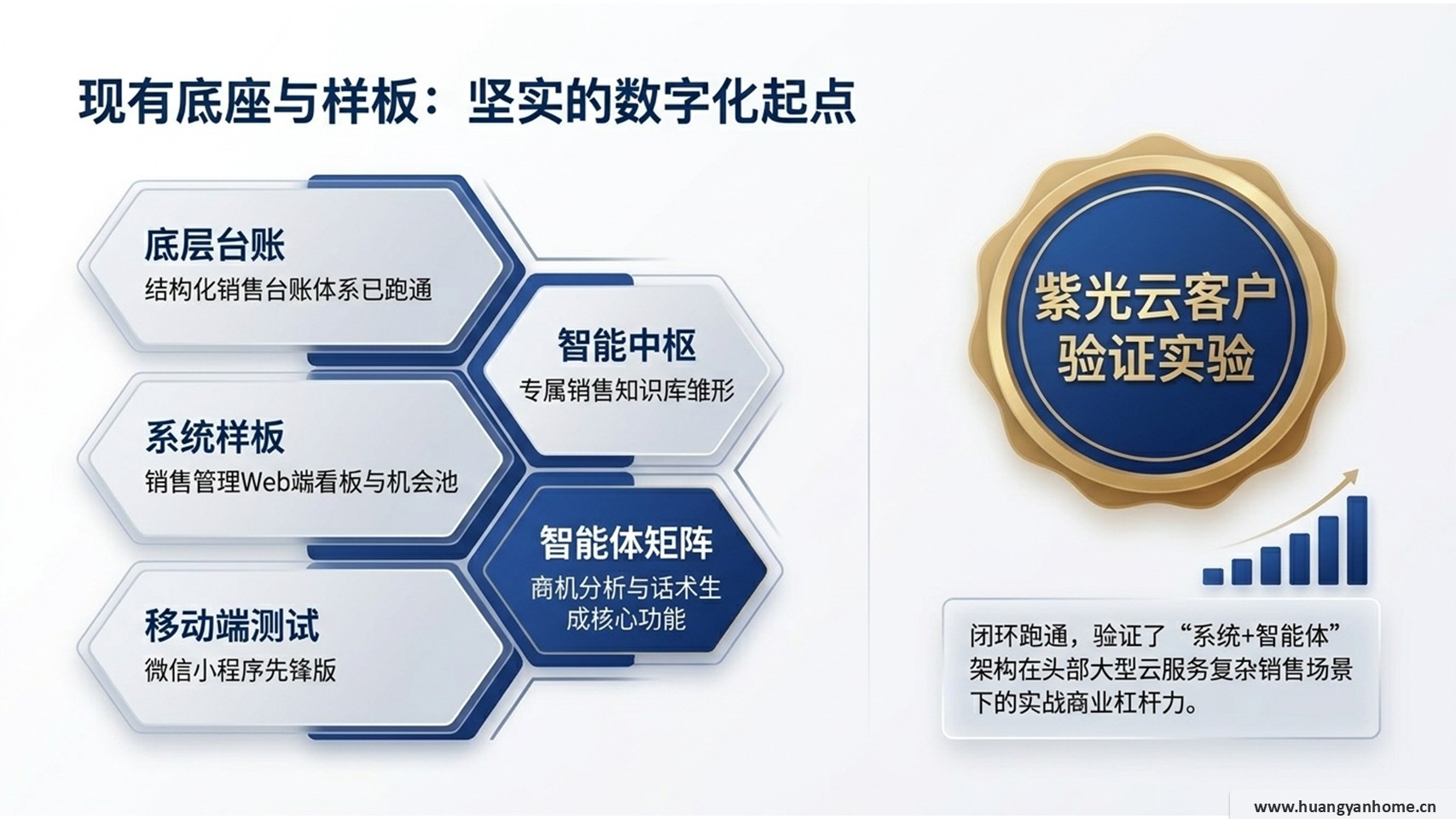 现有底座与样板：坚实的数字化起点

底层台账
结构化销售台账体系已跑通

智能中枢
专属销售知识库雏形

系统样板
销售管理Web端看板与机会池

智能体矩阵
商机分析与话术生成核心功能

移动端测试
微信小程序先锋版

紫光云客户验证实验

闭环跑通，验证了“系统+智能体”架构在头部大型云服务复杂销售场景下的实战商业杠杆力。

www.huangyanhome.cn